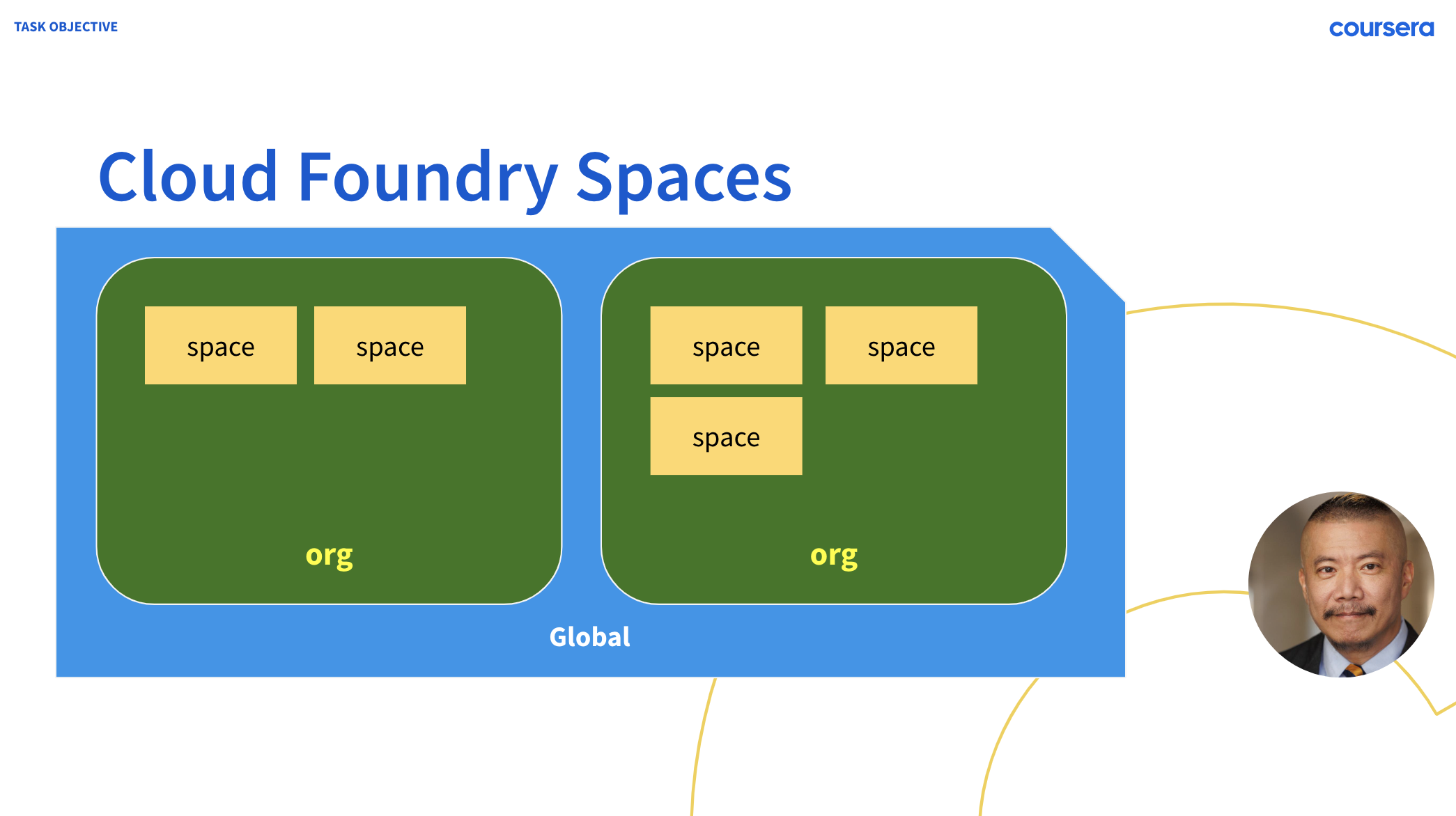 TASK OBJECTIVE

coursera

Cloud Foundry Spaces

space

space

org

space

space

space

org

Global